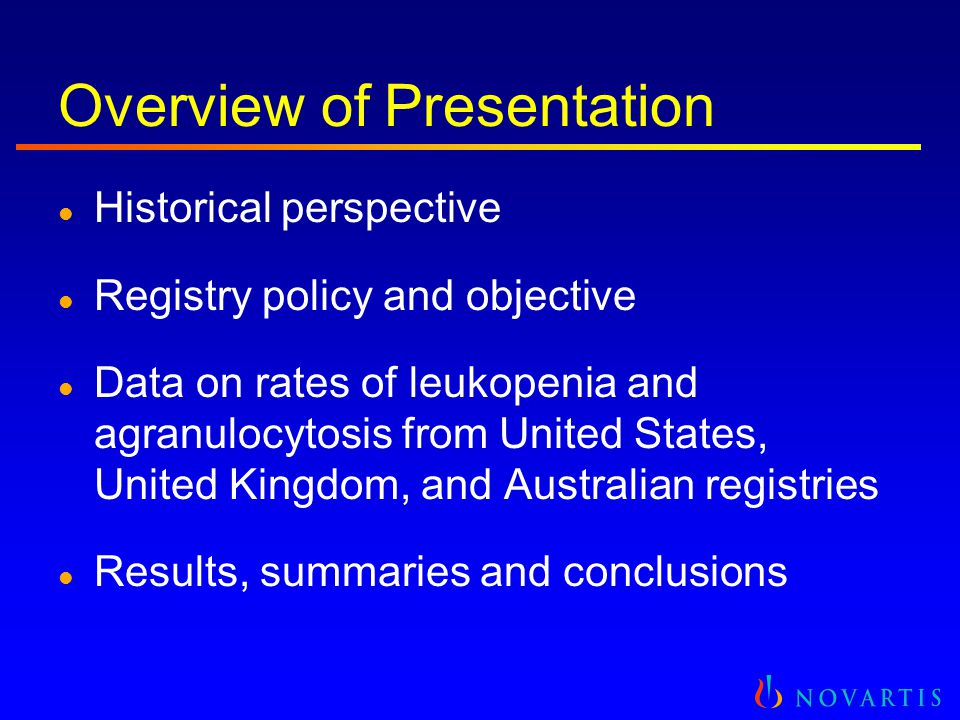 Overview of Presentation

- Historical perspective
- Registry policy and objective
- Data on rates of leukopenia and agranulocytosis from United States, United Kingdom, and Australian registries
- Results, summaries and conclusions

NOVARTIS